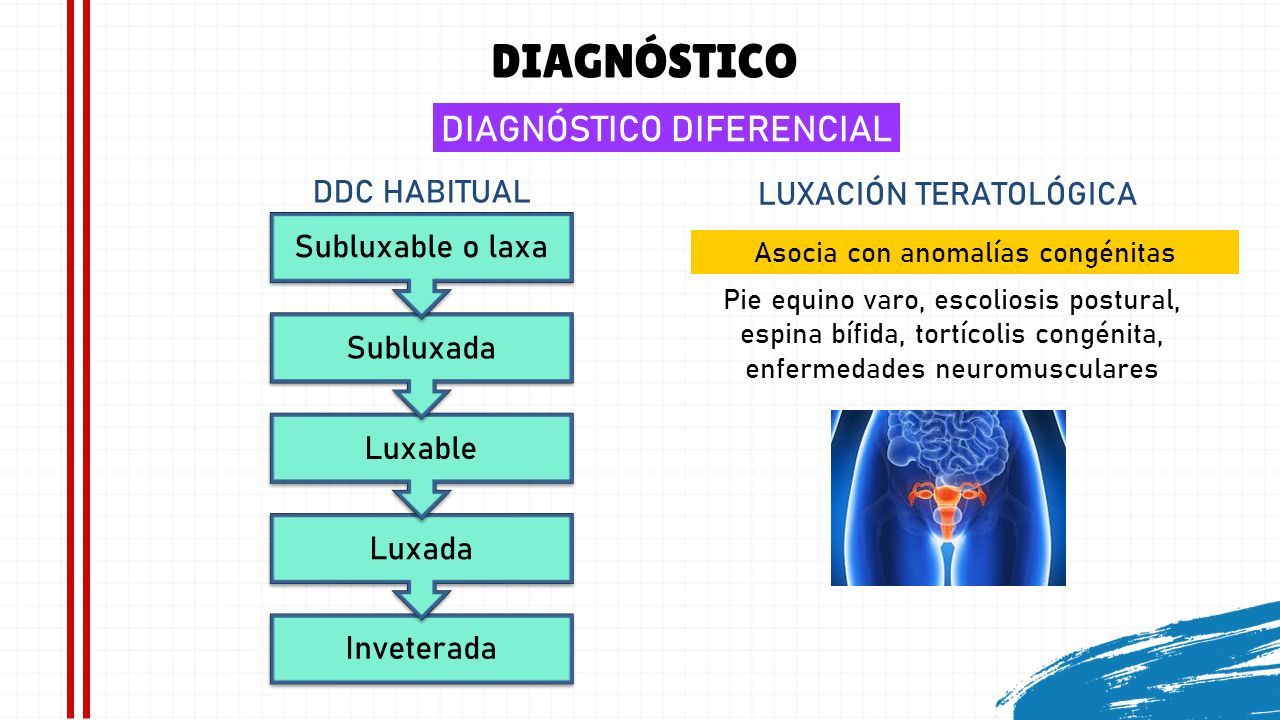 DIAGNÓSTICO

DIAGNÓSTICO DIFERENCIAL

DDC HABITUAL

Subluxable o laxa

Subluxada

Luxable

Luxada

Inveterada

LUXACIÓN TERATOLÓGICA

Asocia con anomalías congénitas

Pie equino varo, escoliosis postural, espina bífida, tortícolis congénita, enfermedades neuromusculares